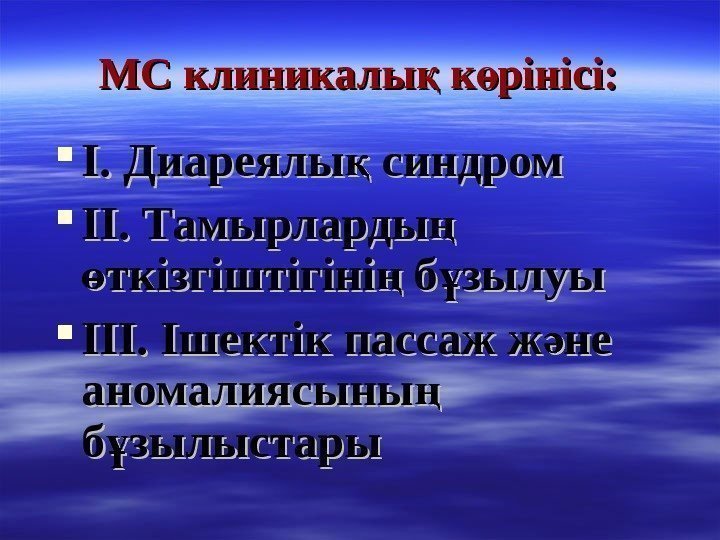 МС клиникалық көрінісі:

I. Диареялық синдром

II. Тамырлардың өткізгіштігінің бұзылуы

III. Ішектік пассаж және аномалиясының бұзылыстары